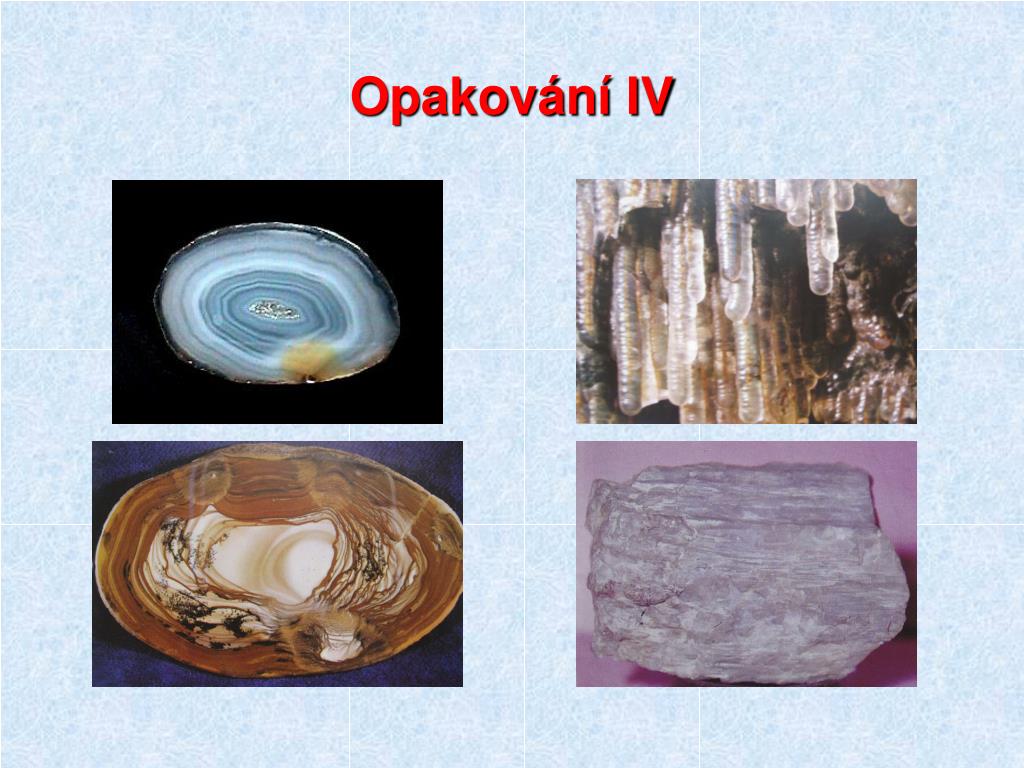 Opakování IV